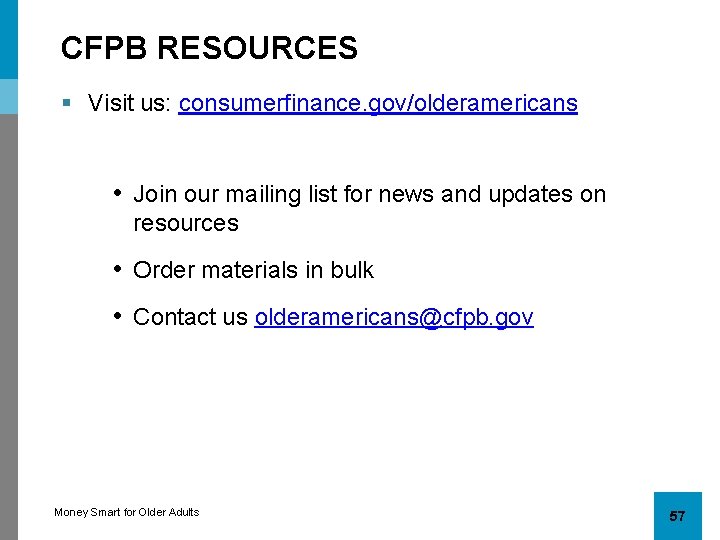 CFPB RESOURCES

▪ Visit us: consumerfinance.gov/olderamericans

• Join our mailing list for news and updates on resources

• Order materials in bulk

• Contact us olderamericans@cfpb.gov

Money Smart for Older Adults

57